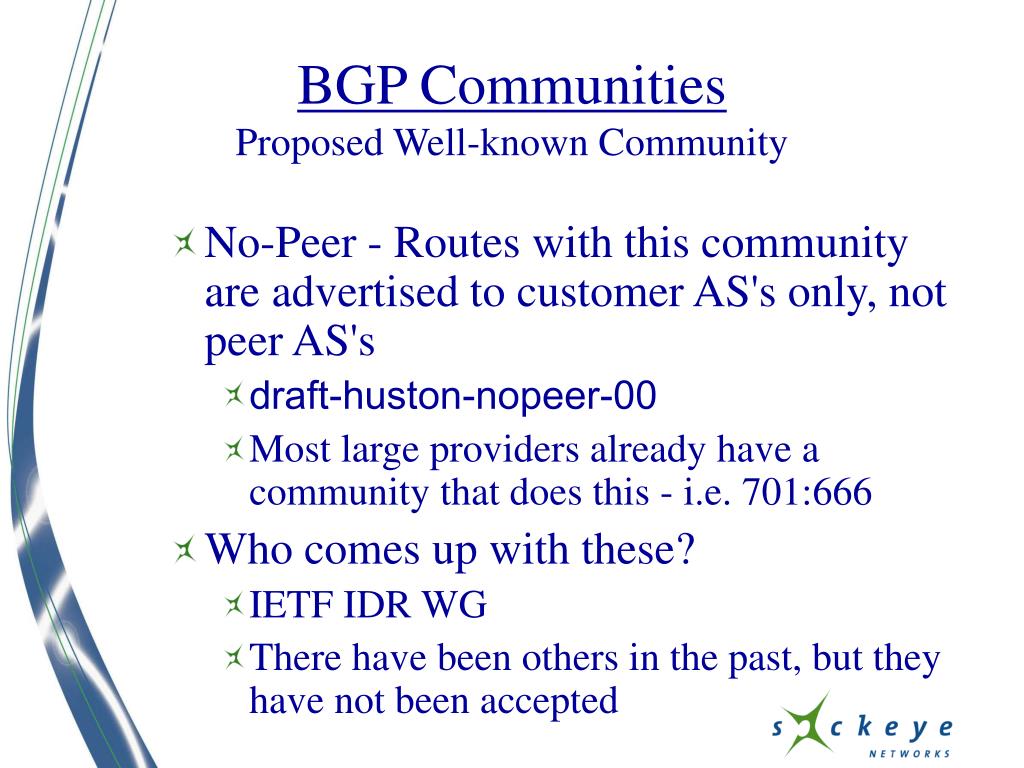 BGP Communities
Proposed Well-known Community

No-Peer - Routes with this community are advertised to customer AS's only, not peer AS's

draft-huston-nopeer-00

Most large providers already have a community that does this - i.e. 701:666

Who comes up with these?

IETF IDR WG

There have been others in the past, but they have not been accepted

sockeye NETWORKS